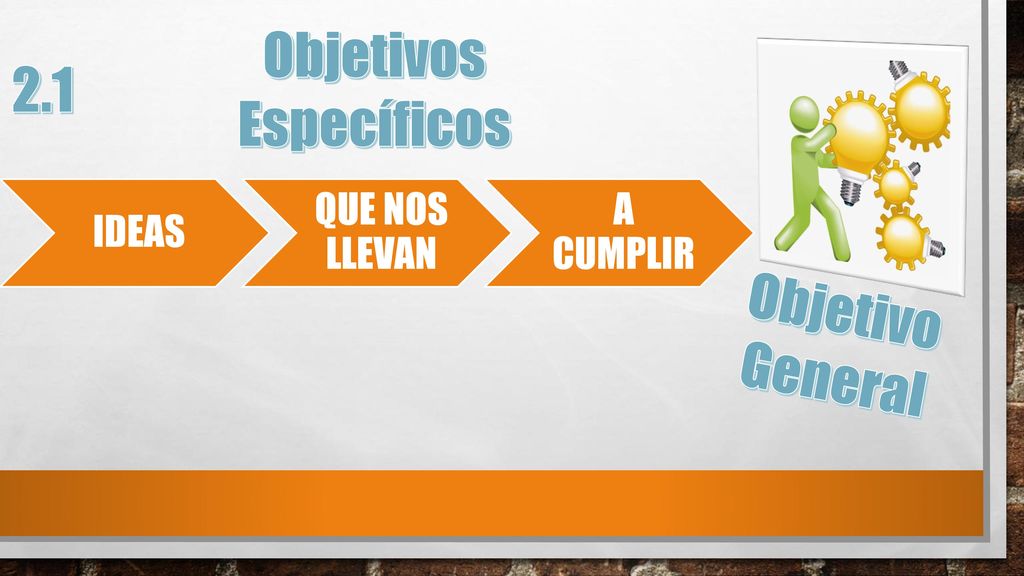 2.1

Objetivos Específicos

IDEAS

QUE NOS LLEVAN

A CUMPLIR

Objetivo General